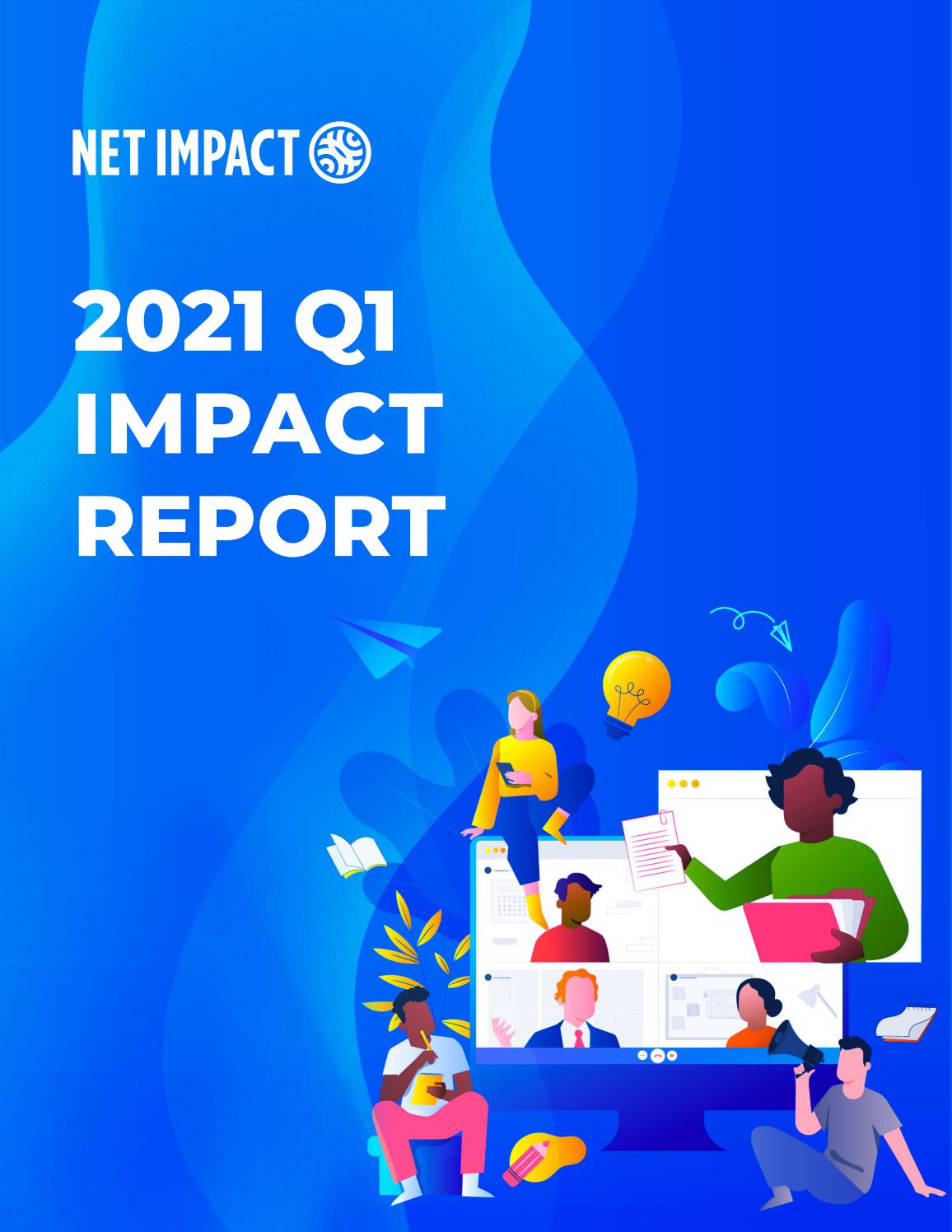 NET IMPACT

2021 Q1 IMPACT REPORT